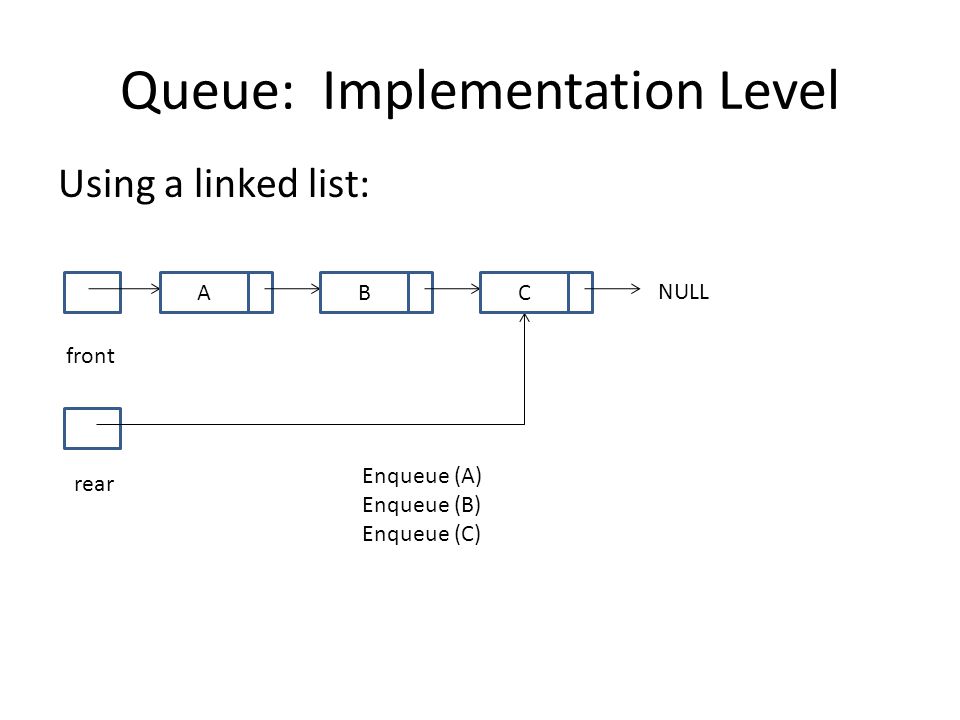 Queue: Implementation Level

Using a linked list:

A

B

C

NULL

front

rear

Enqueue (A)
Enqueue (B)
Enqueue (C)